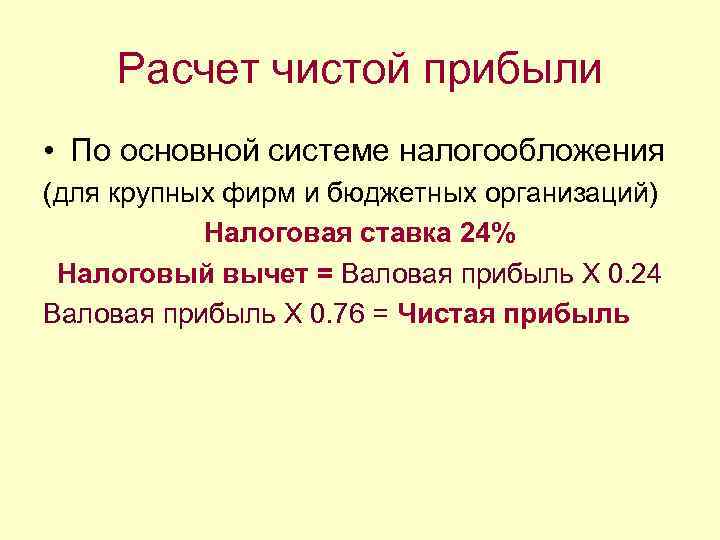 Расчет чистой прибыли

• По основной системе налогообложения (для крупных фирм и бюджетных организаций)

Налоговая ставка 24%

Налоговый вычет = Валовая прибыль Х 0.24

Валовая прибыль Х 0.76 = Чистая прибыль